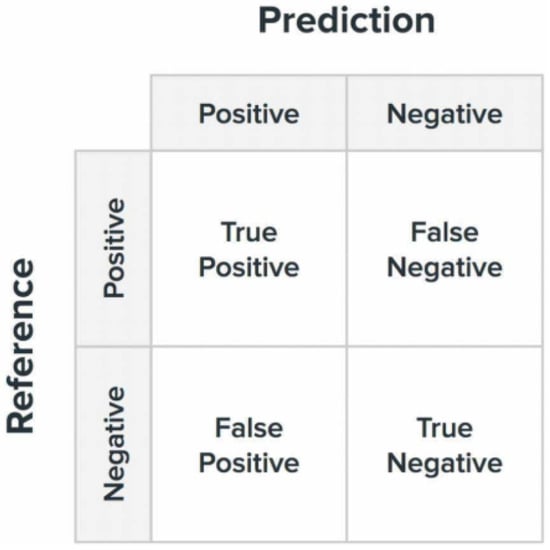 Prediction

Reference

| | Positive | Negative |
|---|---|---|
| Positive | True Positive | False Negative |
| Negative | False Positive | True Negative |